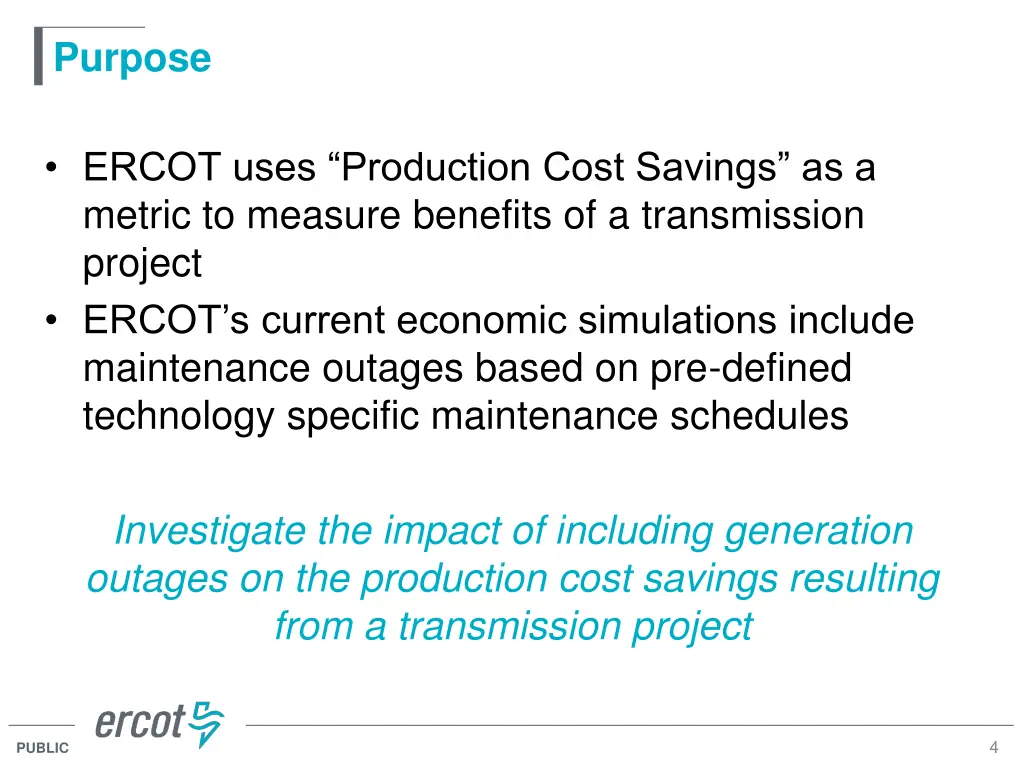 Purpose

• ERCOT uses “Production Cost Savings” as a metric to measure benefits of a transmission project
• ERCOT’s current economic simulations include maintenance outages based on pre-defined technology specific maintenance schedules

Investigate the impact of including generation outages on the production cost savings resulting from a transmission project

ercot

PUBLIC

4